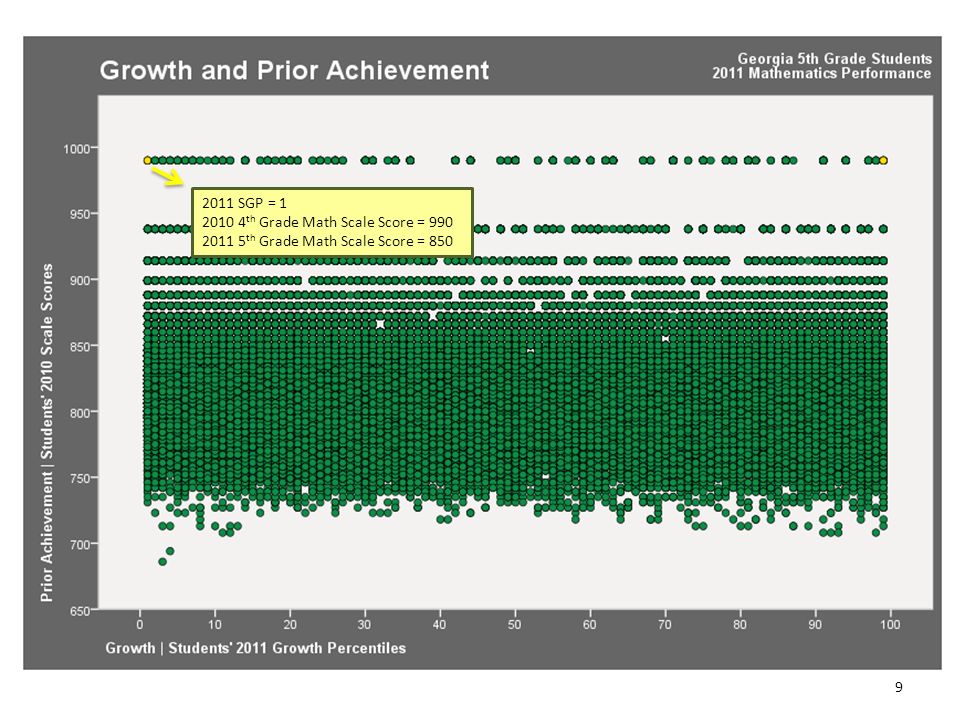 Growth and Prior Achievement

Georgia 5th Grade Students
2011 Mathematics Performance

2011 SGP = 1
2010 4$^{th}$ Grade Math Scale Score = 990
2011 5$^{th}$ Grade Math Scale Score = 850

Prior Achievement | Students' 2010 Scale Scores

1000
950
900
850
800
750
700
650

0 10 20 30 40 50 60 70 80 90 100

Growth | Students' 2011 Growth Percentiles

9